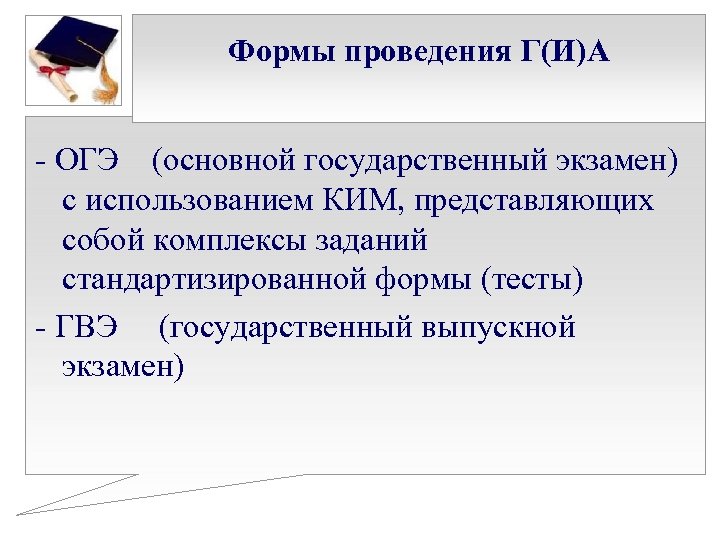 Формы проведения Г(И)А

- ОГЭ (основной государственный экзамен) с использованием КИМ, представляющих собой комплексы заданий стандартизированной формы (тесты)

- ГВЭ (государственный выпускной экзамен)